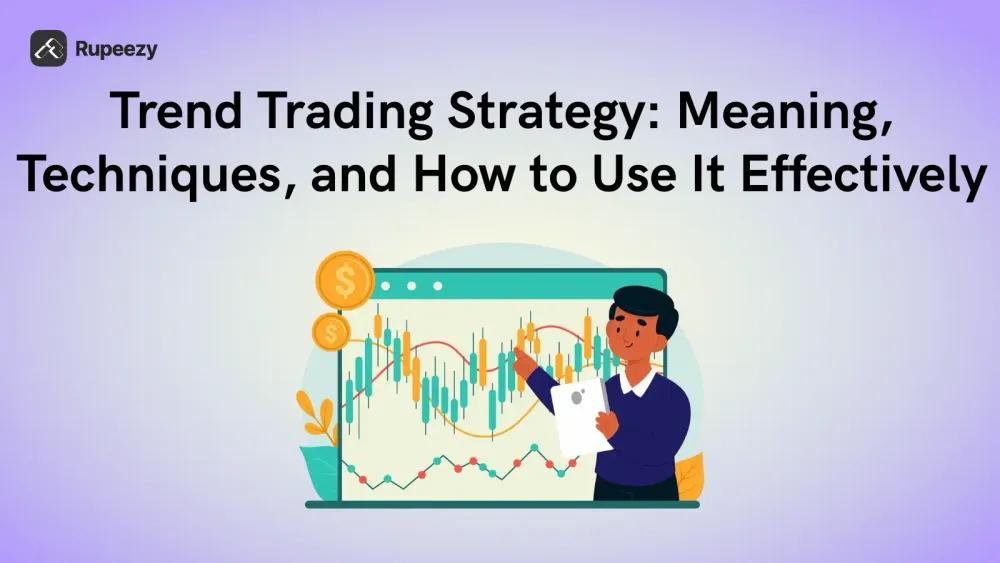 Rupeezy

Trend Trading Strategy: Meaning, Techniques, and How to Use It Effectively

$

$